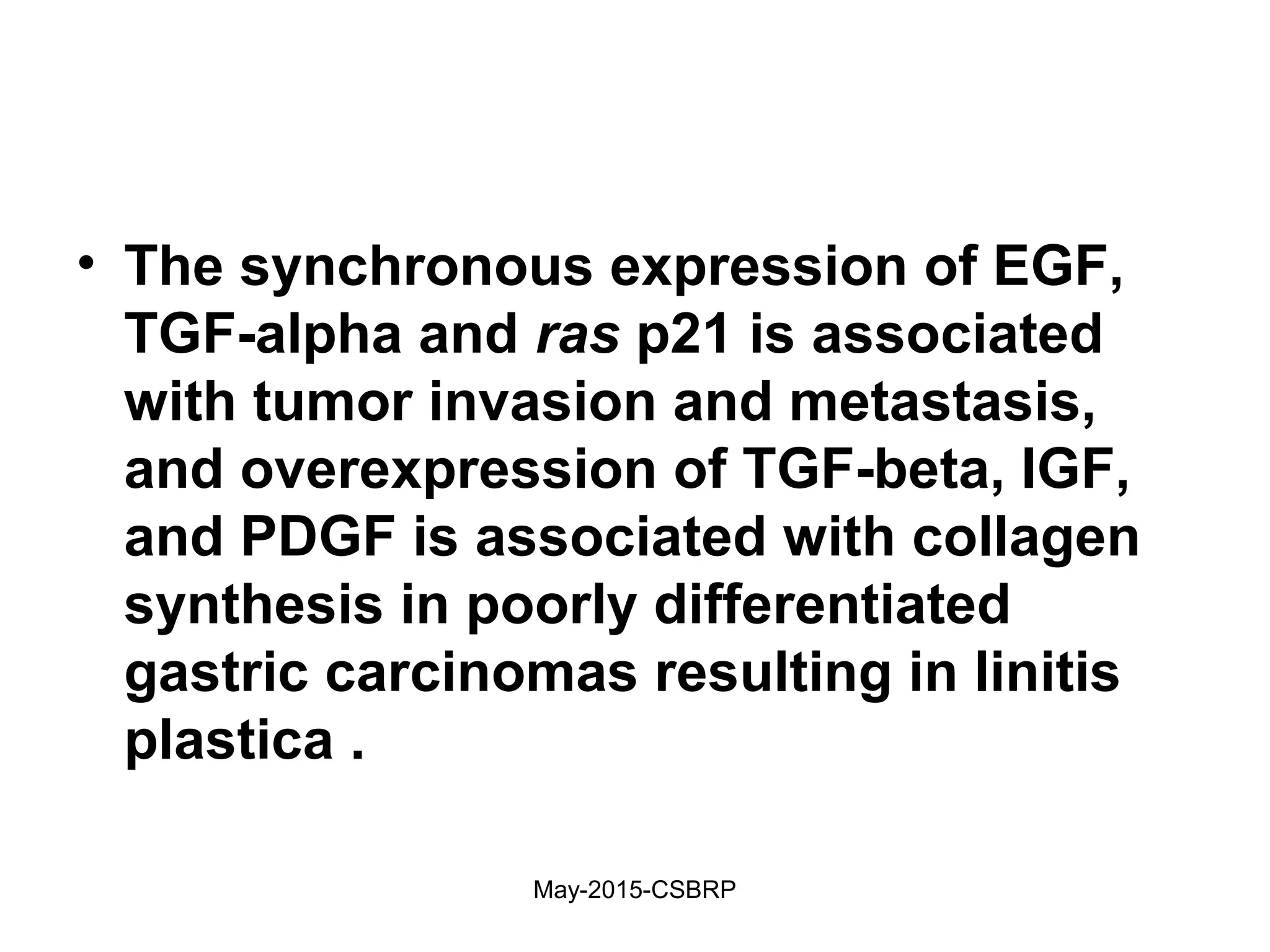 • The synchronous expression of EGF, TGF-alpha and ras p21 is associated with tumor invasion and metastasis, and overexpression of TGF-beta, IGF, and PDGF is associated with collagen synthesis in poorly differentiated gastric carcinomas resulting in linitis plastica .

May-2015-CSBRP